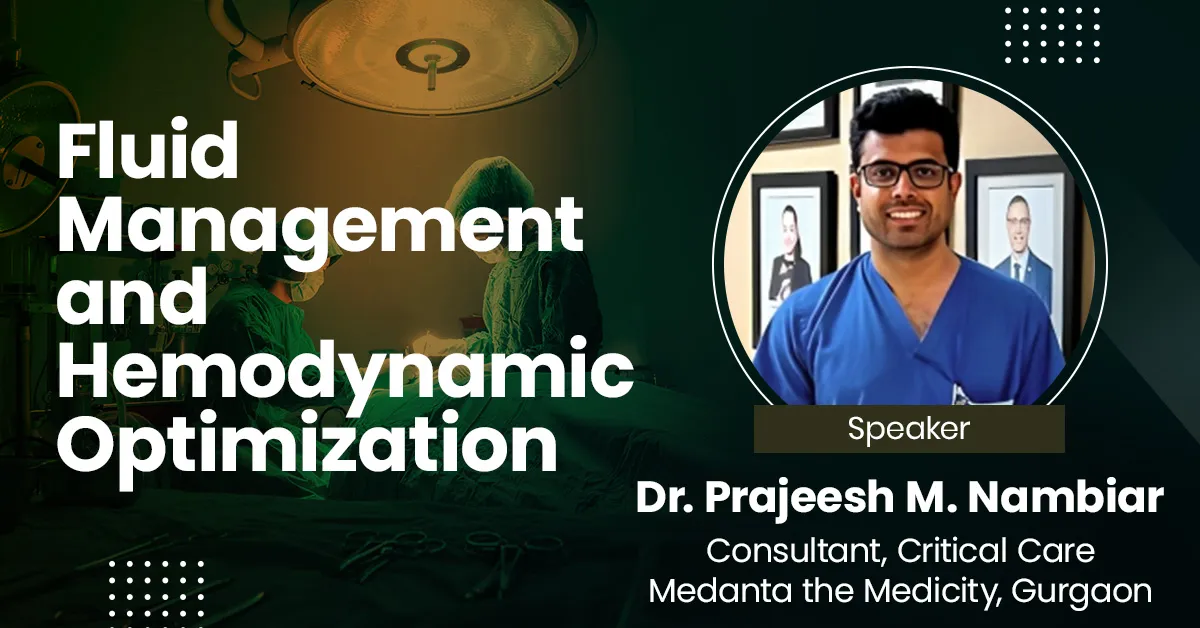 Fluid Management and Hemodynamic Optimization

Speaker

Dr. Prajeesh M. Nambiar

Consultant, Critical Care
Medanta the Medicity, Gurgaon